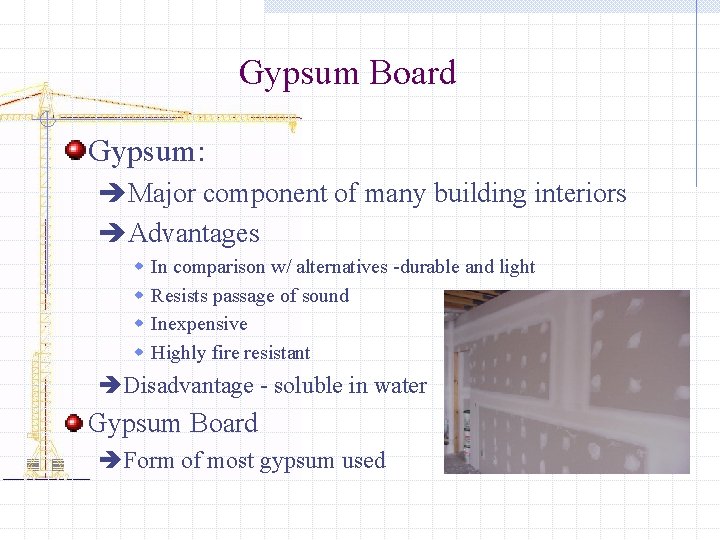 Gypsum Board

Gypsum:

Major component of many building interiors

Advantages

In comparison w/ alternatives -durable and light

Resists passage of sound

Inexpensive

Highly fire resistant

Disadvantage - soluble in water

Gypsum Board

Form of most gypsum used